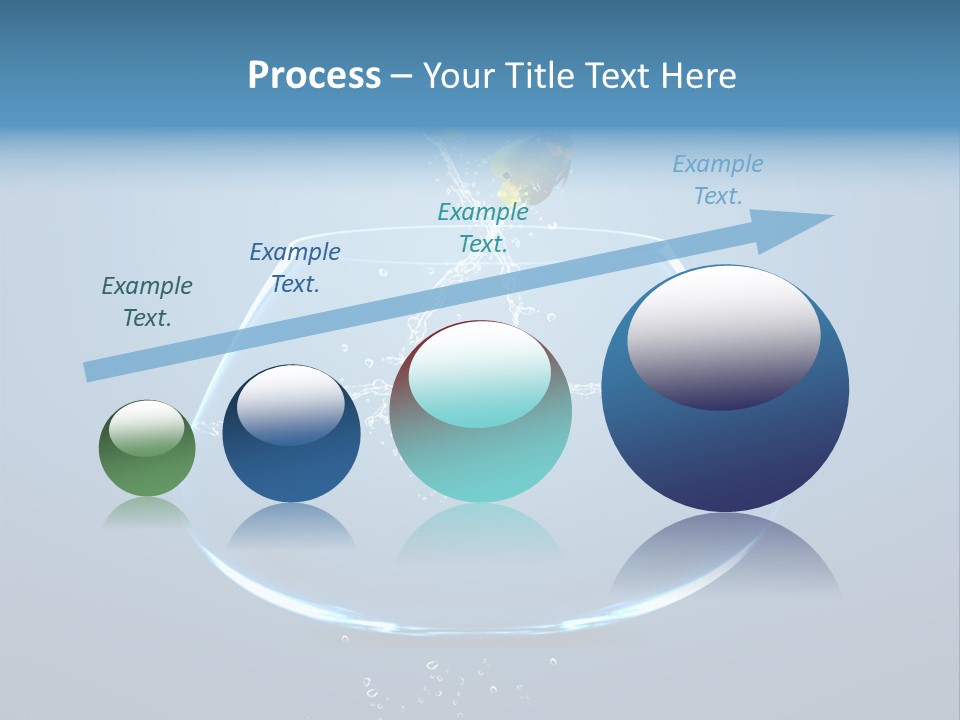 Process – Your Title Text Here

Example Text.

Example Text.

Example Text.

Example Text.